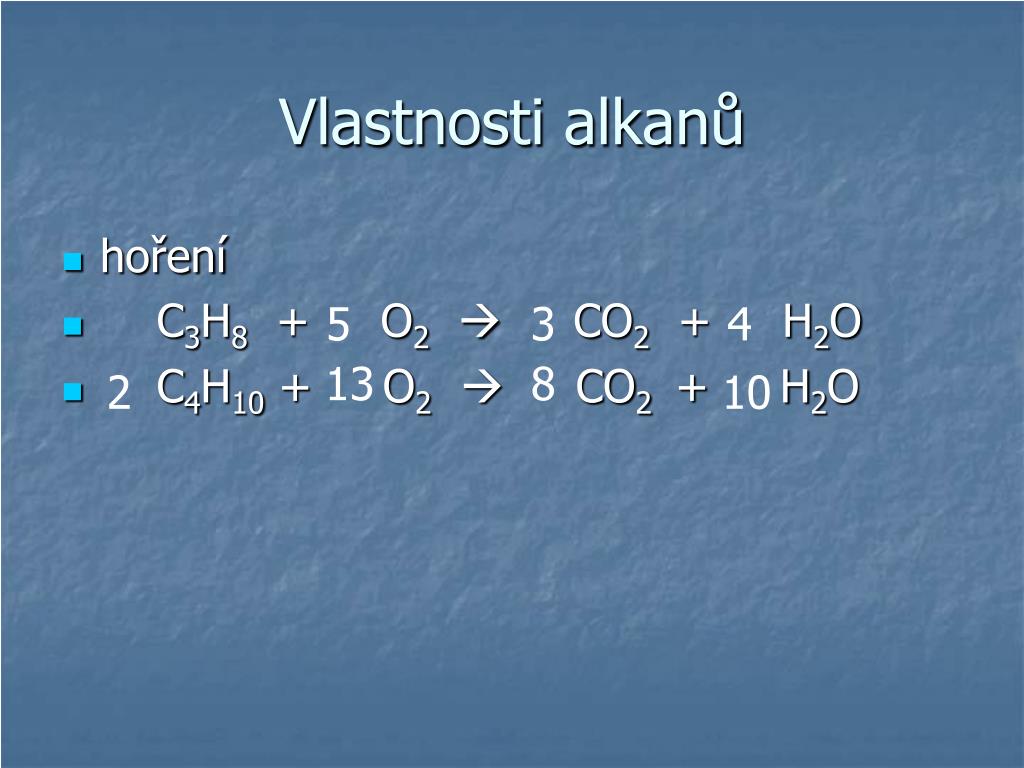 Vlastnosti alkanů

- hoření
- $C_3H_8 + 5\ O_2 \rightarrow 3\ CO_2 + 4\ H_2O$
- $2\ C_4H_{10} + 13\ O_2 \rightarrow 8\ CO_2 + 10\ H_2O$